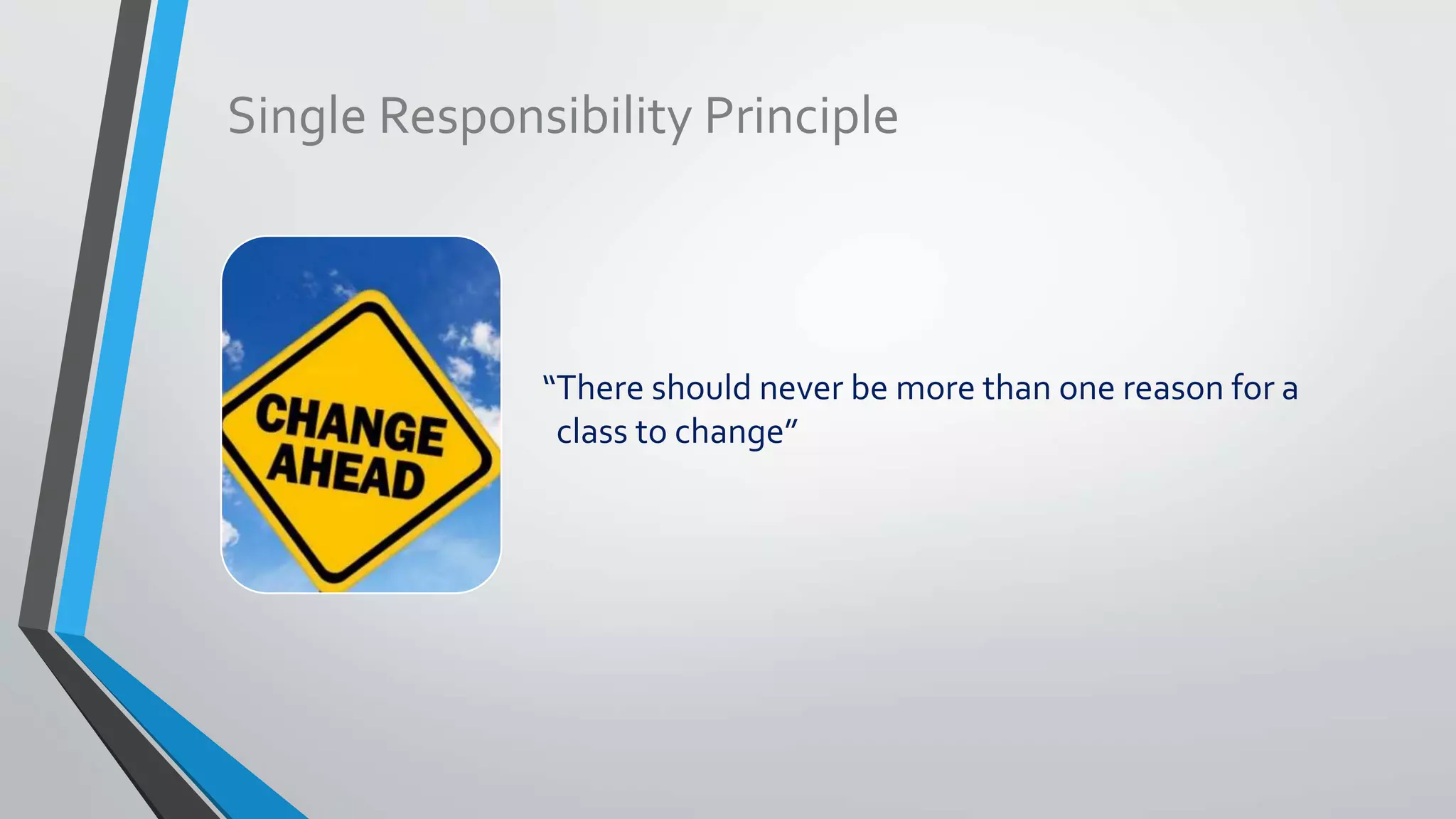 Single Responsibility Principle

CHANGE AHEAD

“There should never be more than one reason for a class to change”